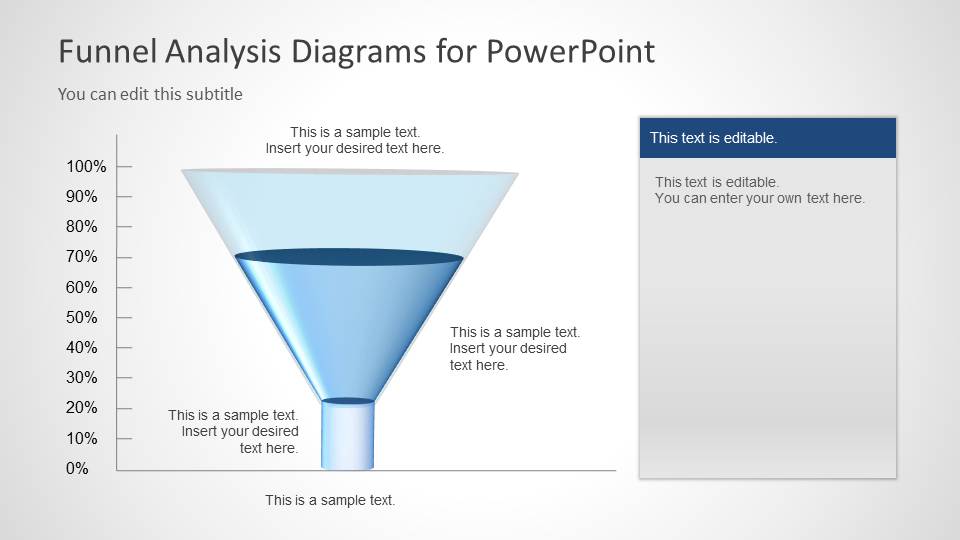 Funnel Analysis Diagrams for PowerPoint

You can edit this subtitle

This is a sample text.
Insert your desired text here.

100%
90%
80%
70%
60%
50%
40%
30%
20%
10%
0%

This is a sample text.
Insert your desired text here.

This is a sample text.
Insert your desired text here.

This is a sample text.

This text is editable.

This text is editable.
You can enter your own text here.